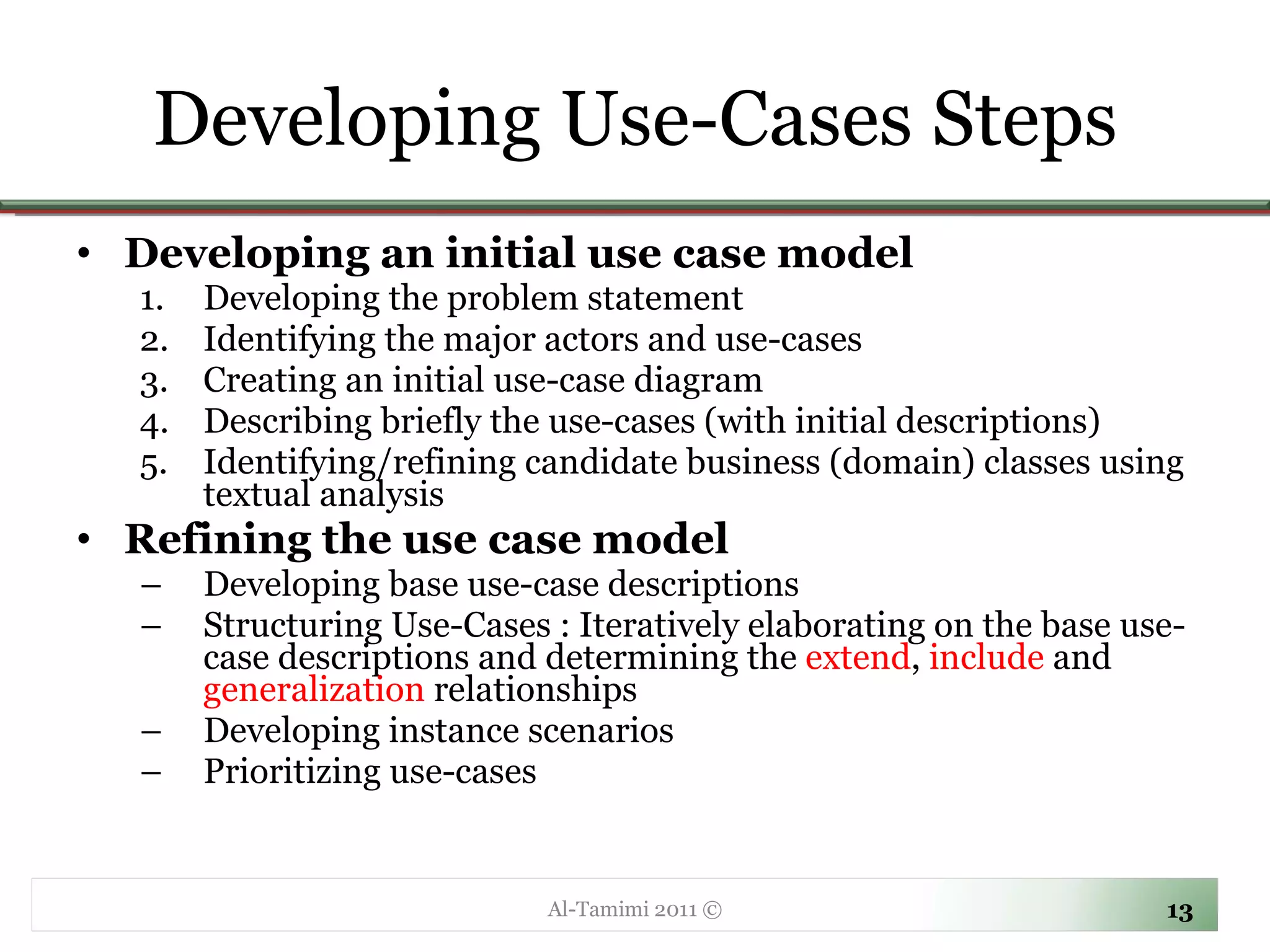 Developing Use-Cases Steps

• Developing an initial use case model
1. Developing the problem statement
2. Identifying the major actors and use-cases
3. Creating an initial use-case diagram
4. Describing briefly the use-cases (with initial descriptions)
5. Identifying/refining candidate business (domain) classes using textual analysis

• Refining the use case model
– Developing base use-case descriptions
– Structuring Use-Cases : Iteratively elaborating on the base use-case descriptions and determining the extend, include and generalization relationships
– Developing instance scenarios
– Prioritizing use-cases

Al-Tamimi 2011 ©

13